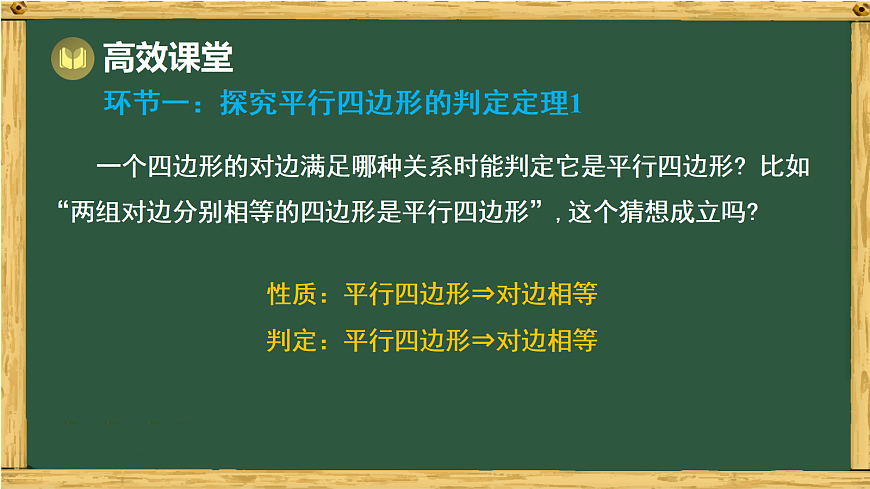 高效课堂

环节一：探究平行四边形的判定定理1

一个四边形的对边满足哪种关系时能判定它是平行四边形？比如“两组对边分别相等的四边形是平行四边形”，这个猜想成立吗？

性质：平行四边形⇒对边相等

判定：平行四边形⇒对边相等